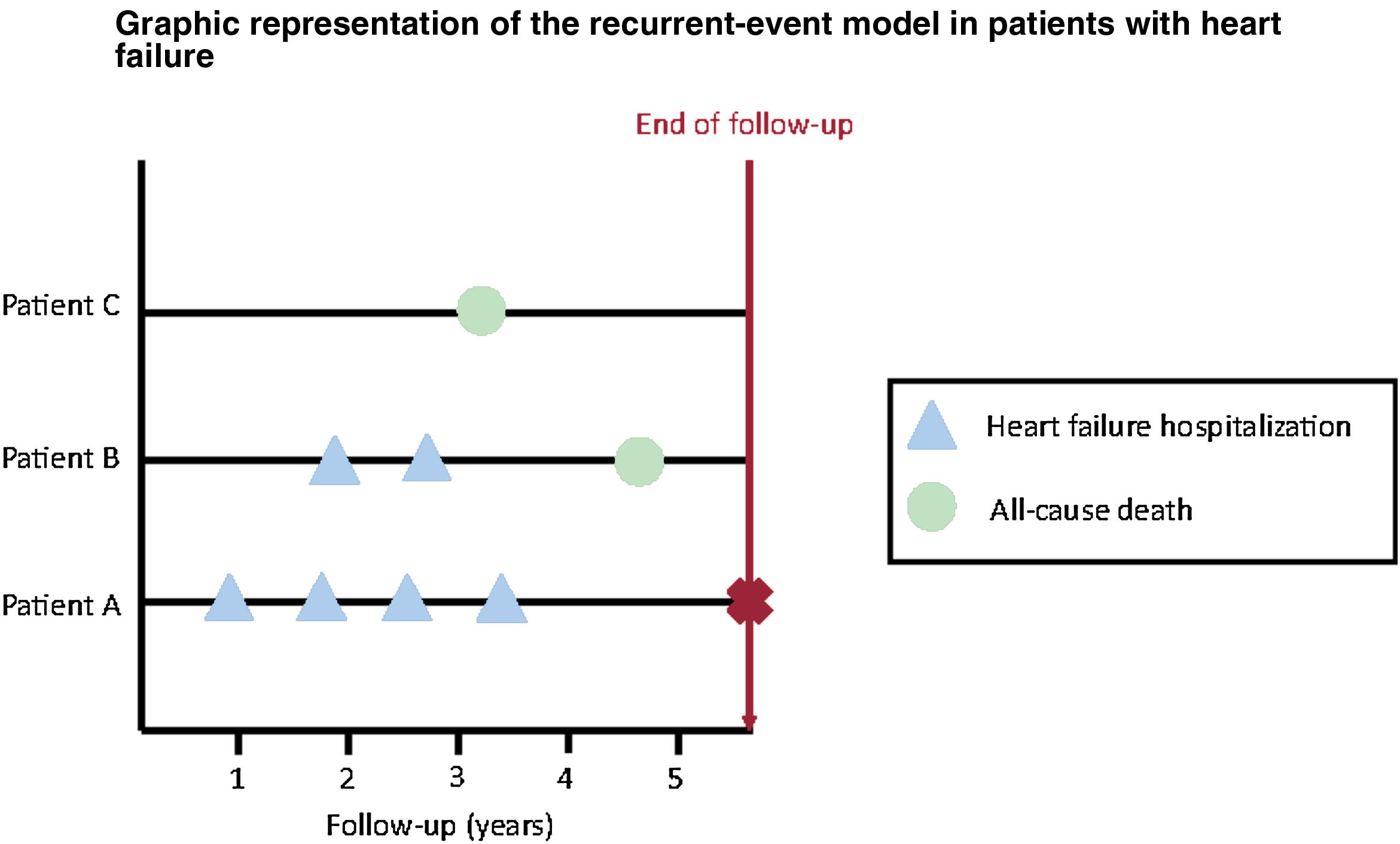 Graphic representation of the recurrent-event model in patients with heart failure

End of follow-up

Patient C

Patient B

Patient A

1
2
3
4
5

Follow-up (years)

Heart failure hospitalization

All-cause death